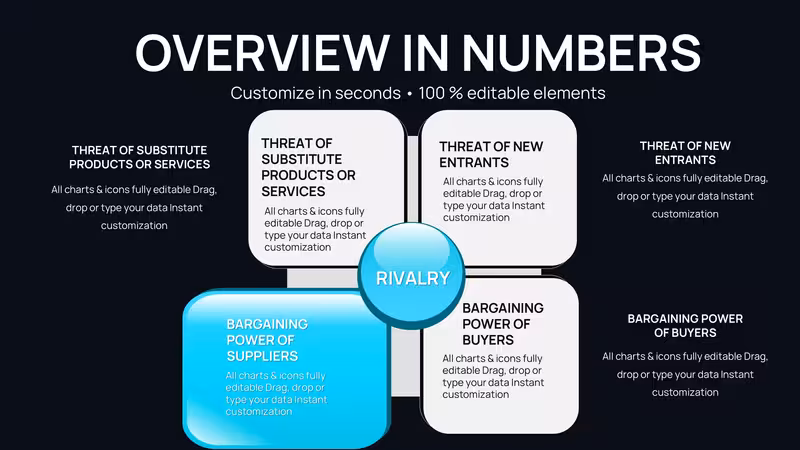 OVERVIEW IN NUMBERS

Customize in seconds • 100 % editable elements

THREAT OF SUBSTITUTE PRODUCTS OR SERVICES

All charts & icons fully editable Drag, drop or type your data Instant customization

THREAT OF SUBSTITUTE PRODUCTS OR SERVICES

All charts & icons fully editable Drag, drop or type your data Instant customization

THREAT OF NEW ENTRANTS

All charts & icons fully editable Drag, drop or type your data Instant customization

THREAT OF NEW ENTRANTS

All charts & icons fully editable Drag, drop or type your data Instant customization

RIVALRY

BARGAINING POWER OF SUPPLIERS

All charts & icons fully editable Drag, drop or type your data Instant customization

BARGAINING POWER OF BUYERS

All charts & icons fully editable Drag, drop or type your data Instant customization

BARGAINING POWER OF BUYERS

All charts & icons fully editable Drag, drop or type your data Instant customization